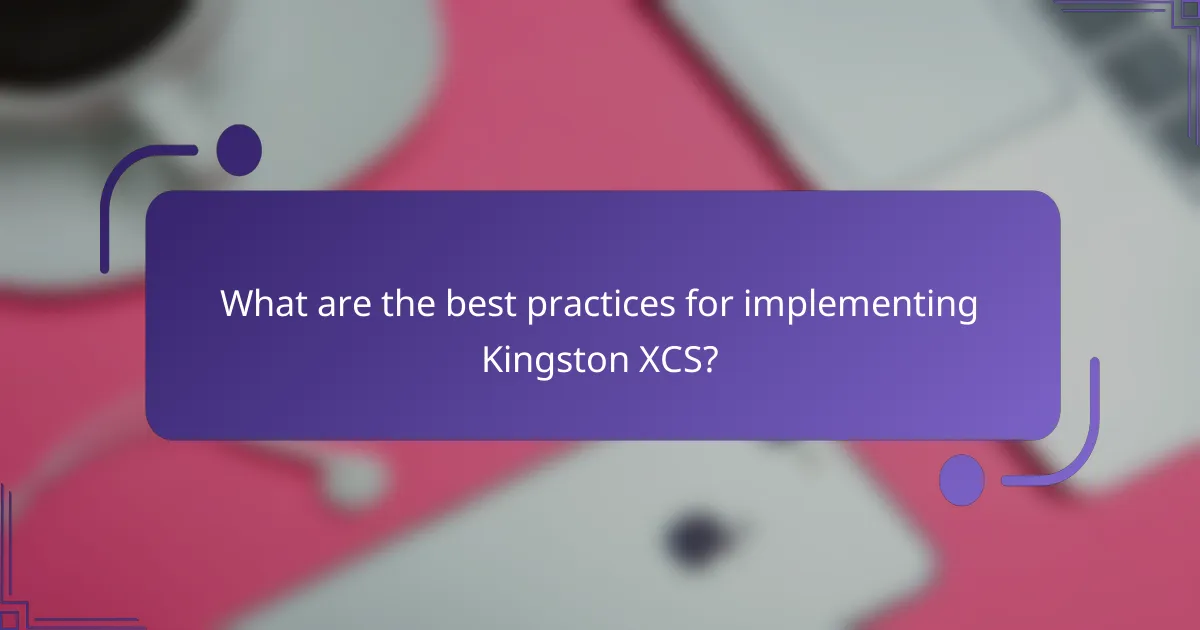 What are the best practices for implementing Kingston XCS?